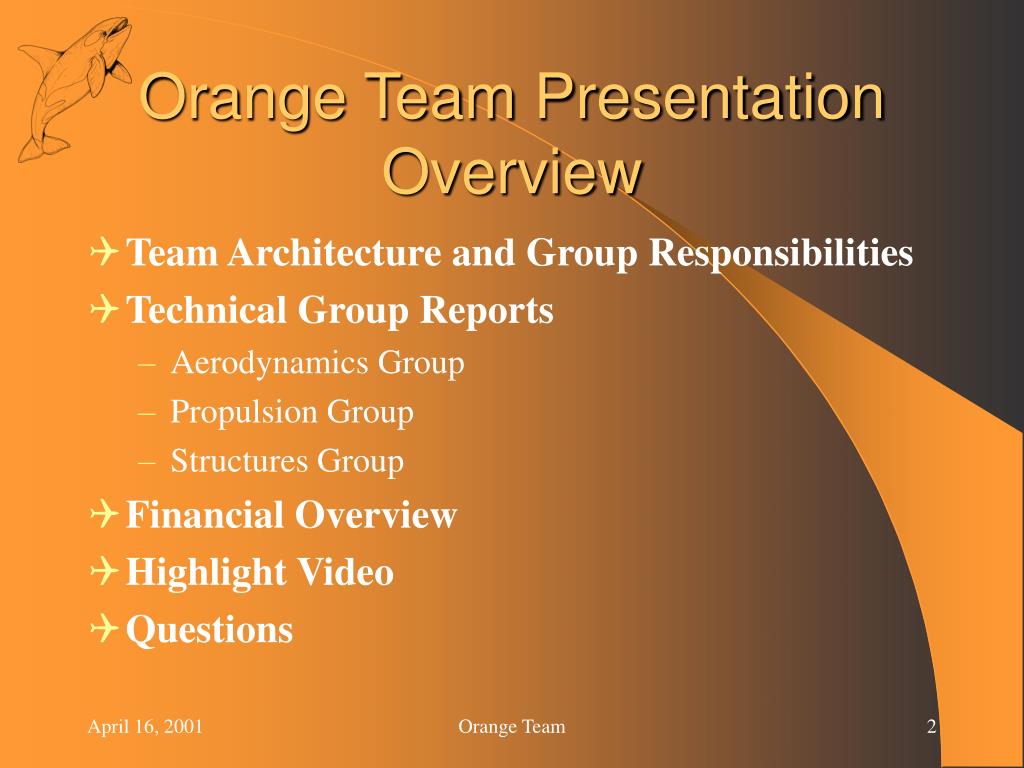 Orange Team Presentation Overview

Team Architecture and Group Responsibilities
Technical Group Reports
– Aerodynamics Group
– Propulsion Group
– Structures Group
Financial Overview
Highlight Video
Questions

April 16, 2001
Orange Team
2